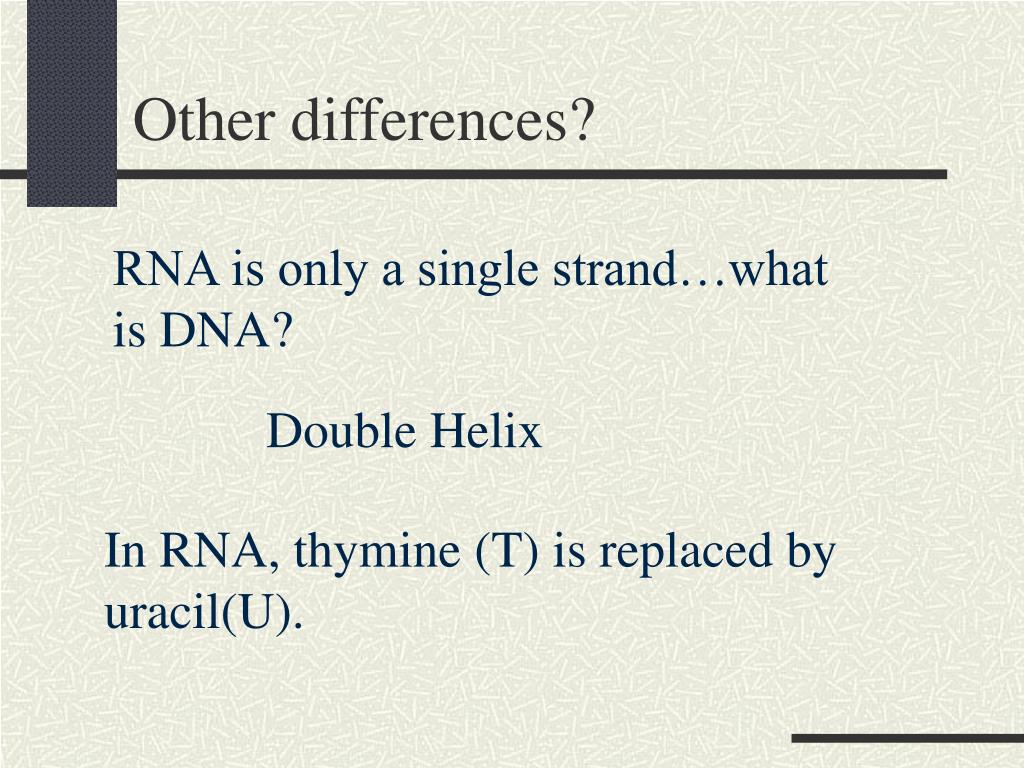 Other differences?

RNA is only a single strand…what is DNA?

Double Helix

In RNA, thymine (T) is replaced by uracil(U).